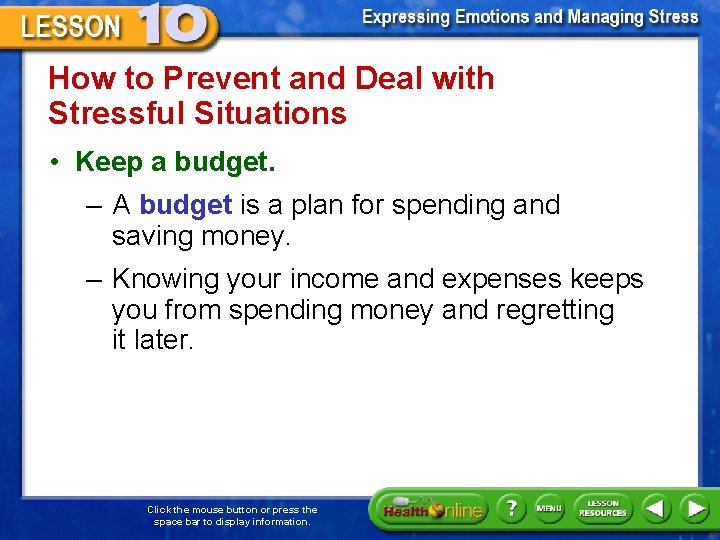 LESSON 10

Expressing Emotions and Managing Stress

How to Prevent and Deal with Stressful Situations

• Keep a budget.

– A budget is a plan for spending and saving money.

– Knowing your income and expenses keeps you from spending money and regretting it later.

Click the mouse button or press the space bar to display information.

Health Online

?

MENU

LESSON RESOURCES